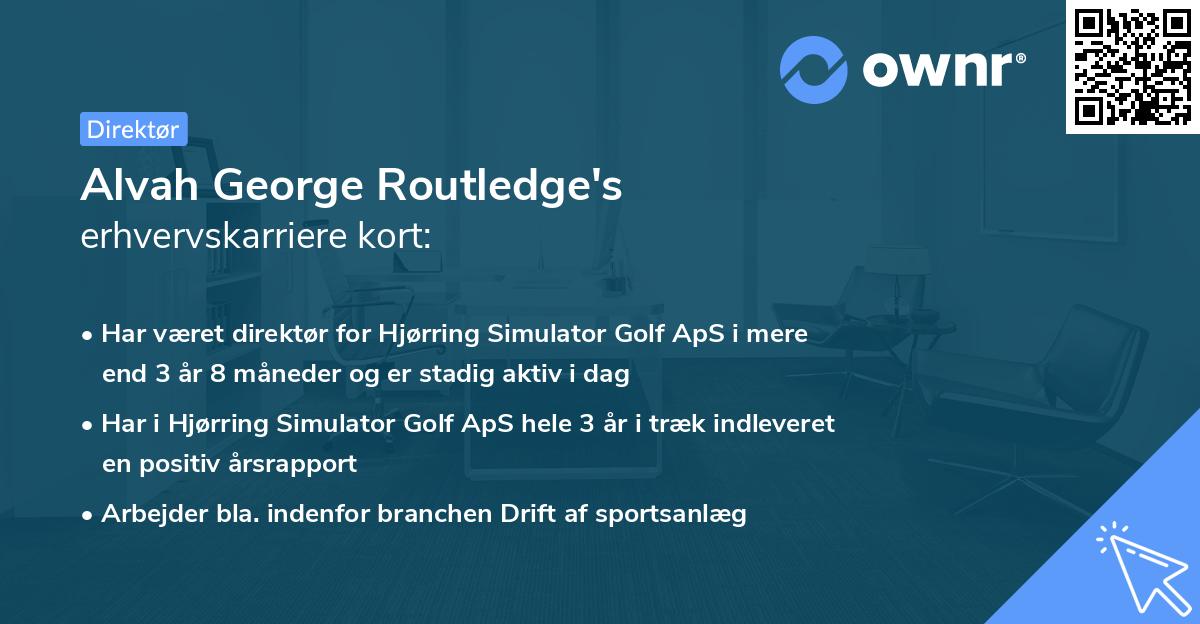 ownr®

Direktør

Alvah George Routledge's
erhvervskarriere kort:

• Har været direktør for Hjørring Simulator Golf ApS i mere end 3 år 8 måneder og er stadig aktiv i dag

• Har i Hjørring Simulator Golf ApS hele 3 år i træk indleveret en positiv årsrapport

• Arbejder bla. indenfor branchen Drift af sportsanlæg